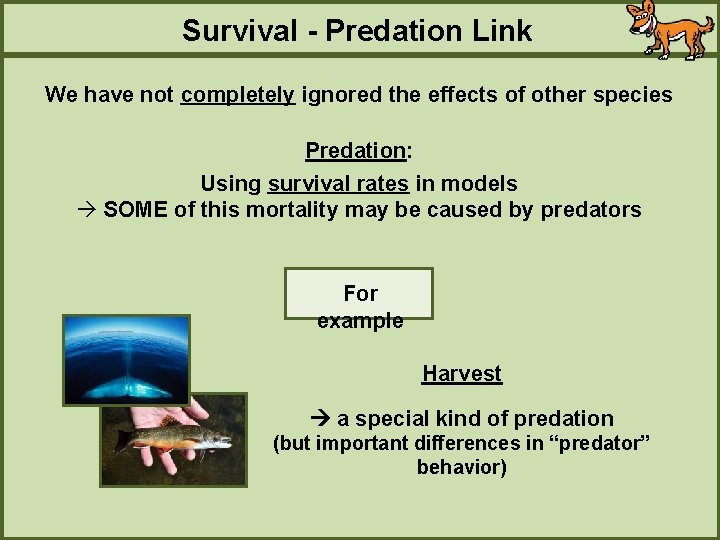 Survival - Predation Link

We have not completely ignored the effects of other species

Predation:

Using survival rates in models
→ SOME of this mortality may be caused by predators

For example

Harvest

→ a special kind of predation
(but important differences in “predator” behavior)